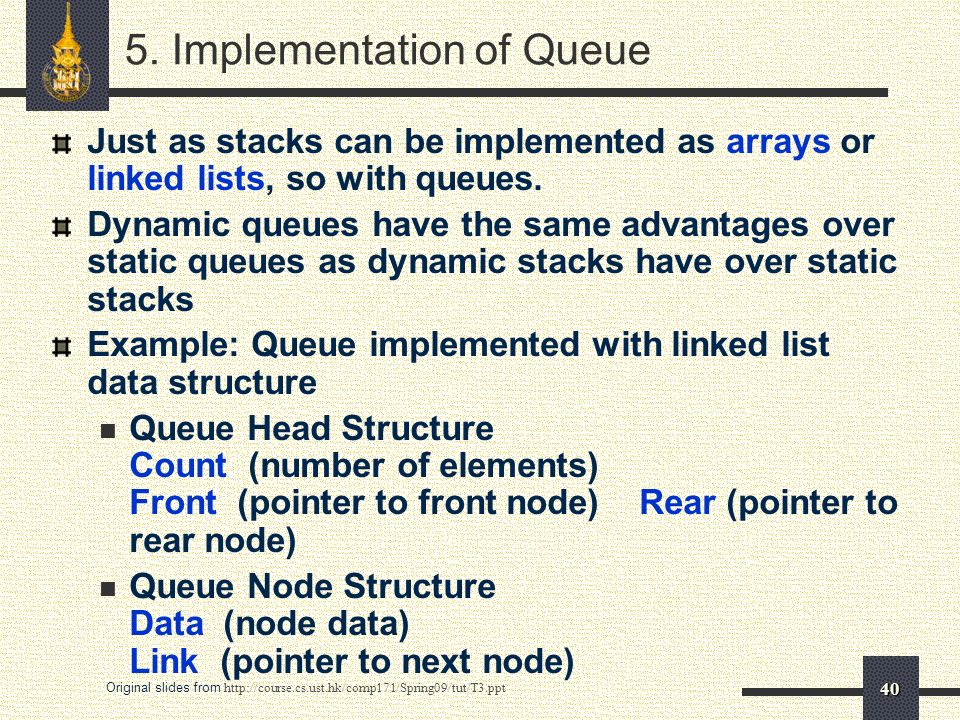 5. Implementation of Queue

Just as stacks can be implemented as arrays or linked lists, so with queues.

Dynamic queues have the same advantages over static queues as dynamic stacks have over static stacks

Example: Queue implemented with linked list data structure

Queue Head Structure
Count (number of elements)
Front (pointer to front node) Rear (pointer to rear node)

Queue Node Structure
Data (node data)
Link (pointer to next node)

Original slides from http://course.cs.ust.hk/comp171/Spring09/tut/T3.ppt

40